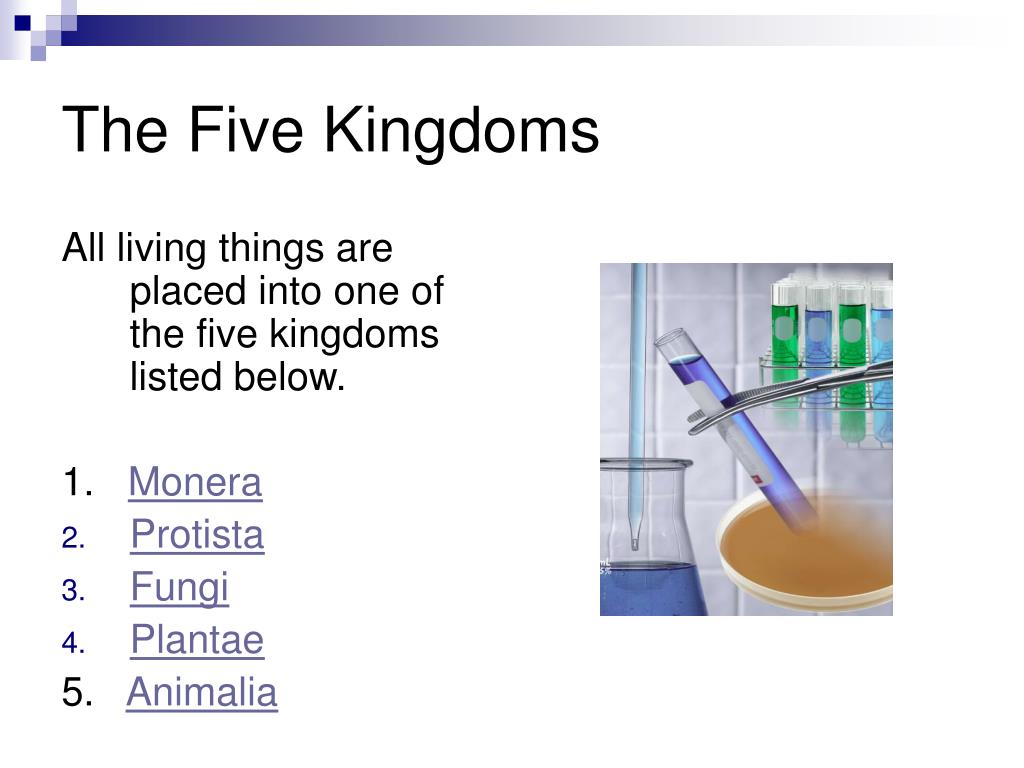 The Five Kingdoms

All living things are placed into one of the five kingdoms listed below.

1. Monera
2. Protista
3. Fungi
4. Plantae
5. Animalia